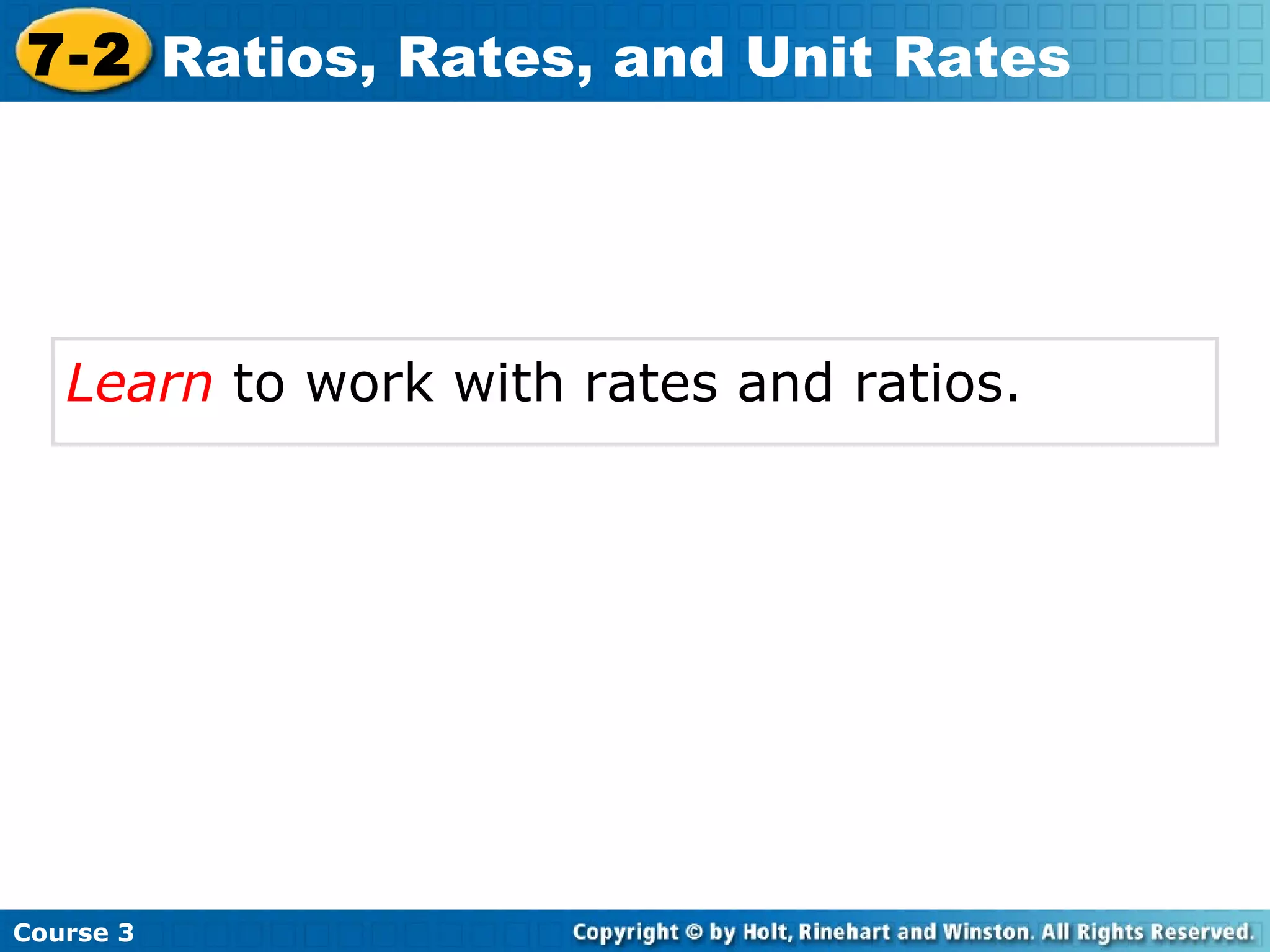 7-2 Ratios, Rates, and Unit Rates

Learn to work with rates and ratios.

Course 3

Copyright © by Holt, Rinehart and Winston. All Rights Reserved.